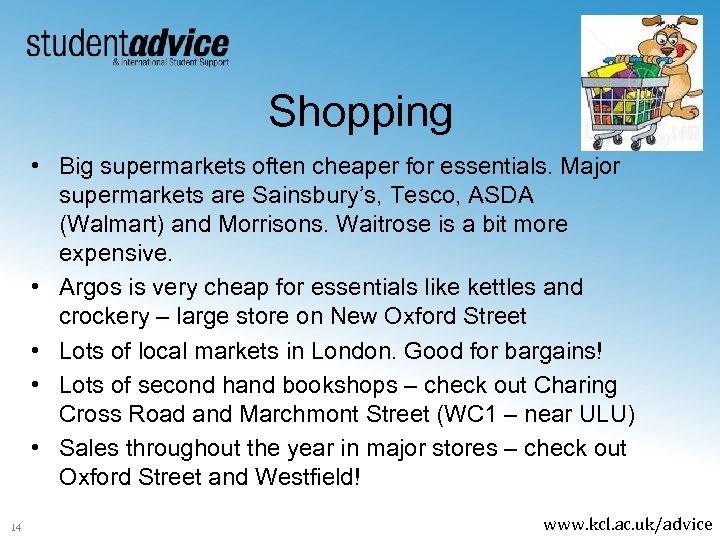 studentadvice
& International Student Support

Shopping

• Big supermarkets often cheaper for essentials. Major supermarkets are Sainsbury's, Tesco, ASDA (Walmart) and Morrisons. Waitrose is a bit more expensive.
• Argos is very cheap for essentials like kettles and crockery – large store on New Oxford Street
• Lots of local markets in London. Good for bargains!
• Lots of second hand bookshops – check out Charing Cross Road and Marchmont Street (WC1 – near ULU)
• Sales throughout the year in major stores – check out Oxford Street and Westfield!

14

www.kcl.ac.uk/advice